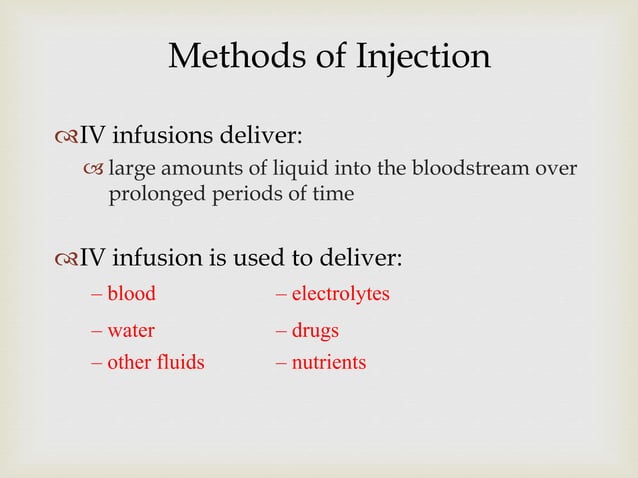 Methods of Injection

IV infusions deliver:

large amounts of liquid into the bloodstream over prolonged periods of time

IV infusion is used to deliver:

– blood
– water
– other fluids

– electrolytes
– drugs
– nutrients